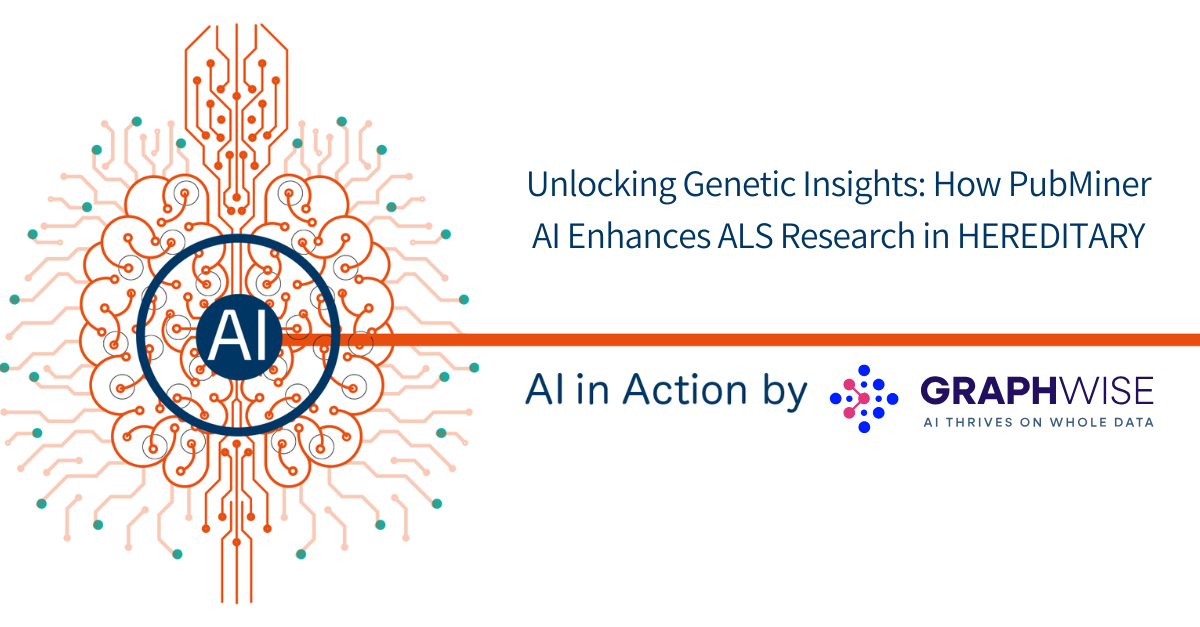 AI

Unlocking Genetic Insights: How PubMiner AI Enhances ALS Research in HEREDITARY

AI in Action by GRAPHWISE
AI THRIVES ON WHOLE DATA